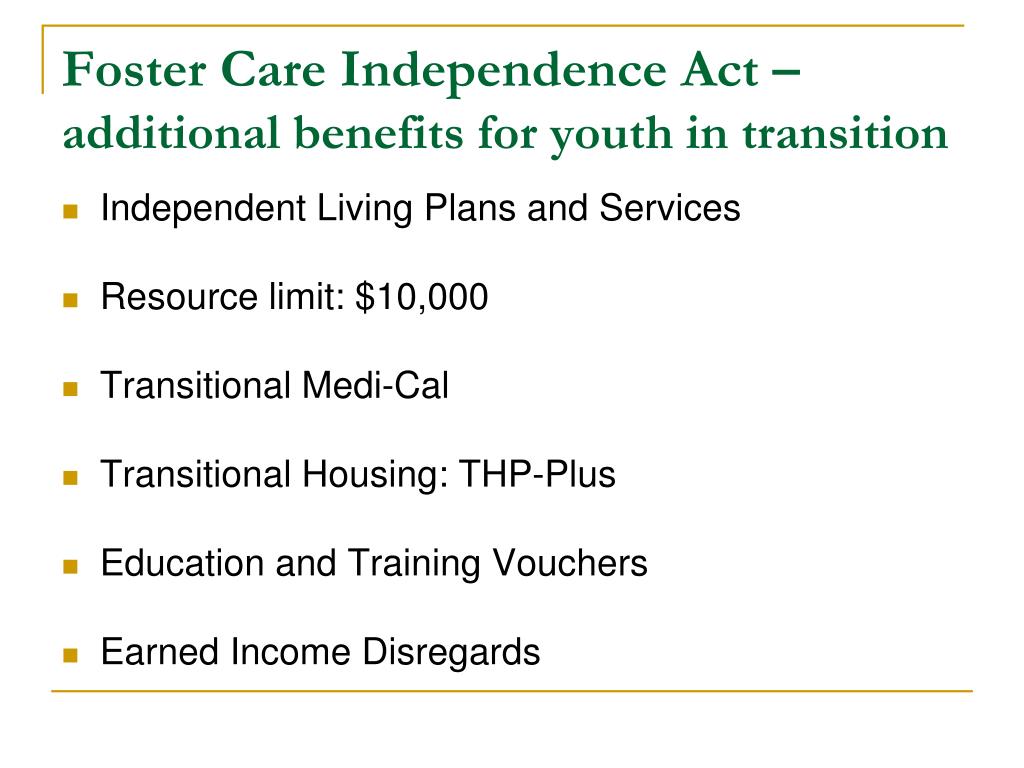 Foster Care Independence Act – additional benefits for youth in transition

- Independent Living Plans and Services
- Resource limit: \$10,000
- Transitional Medi-Cal
- Transitional Housing: THP-Plus
- Education and Training Vouchers
- Earned Income Disregards